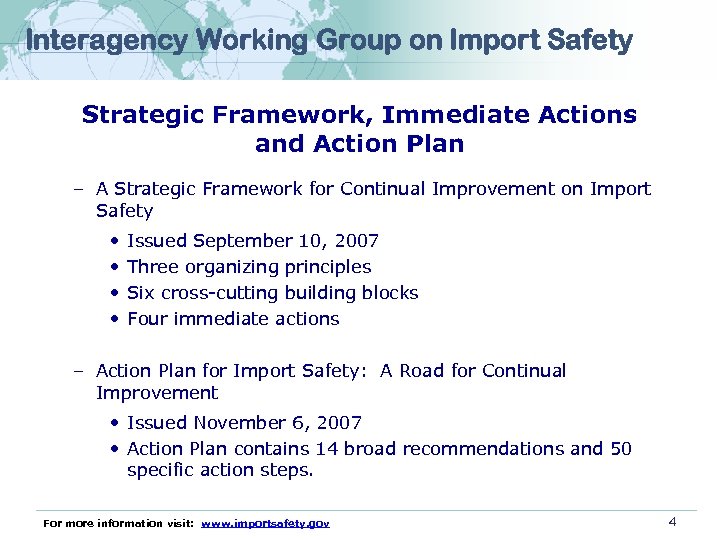 Interagency Working Group on Import Safety

Strategic Framework, Immediate Actions and Action Plan

– A Strategic Framework for Continual Improvement on Import Safety

• Issued September 10, 2007
• Three organizing principles
• Six cross-cutting building blocks
• Four immediate actions

– Action Plan for Import Safety: A Road for Continual Improvement

• Issued November 6, 2007
• Action Plan contains 14 broad recommendations and 50 specific action steps.

For more information visit: www.importsafety.gov

4